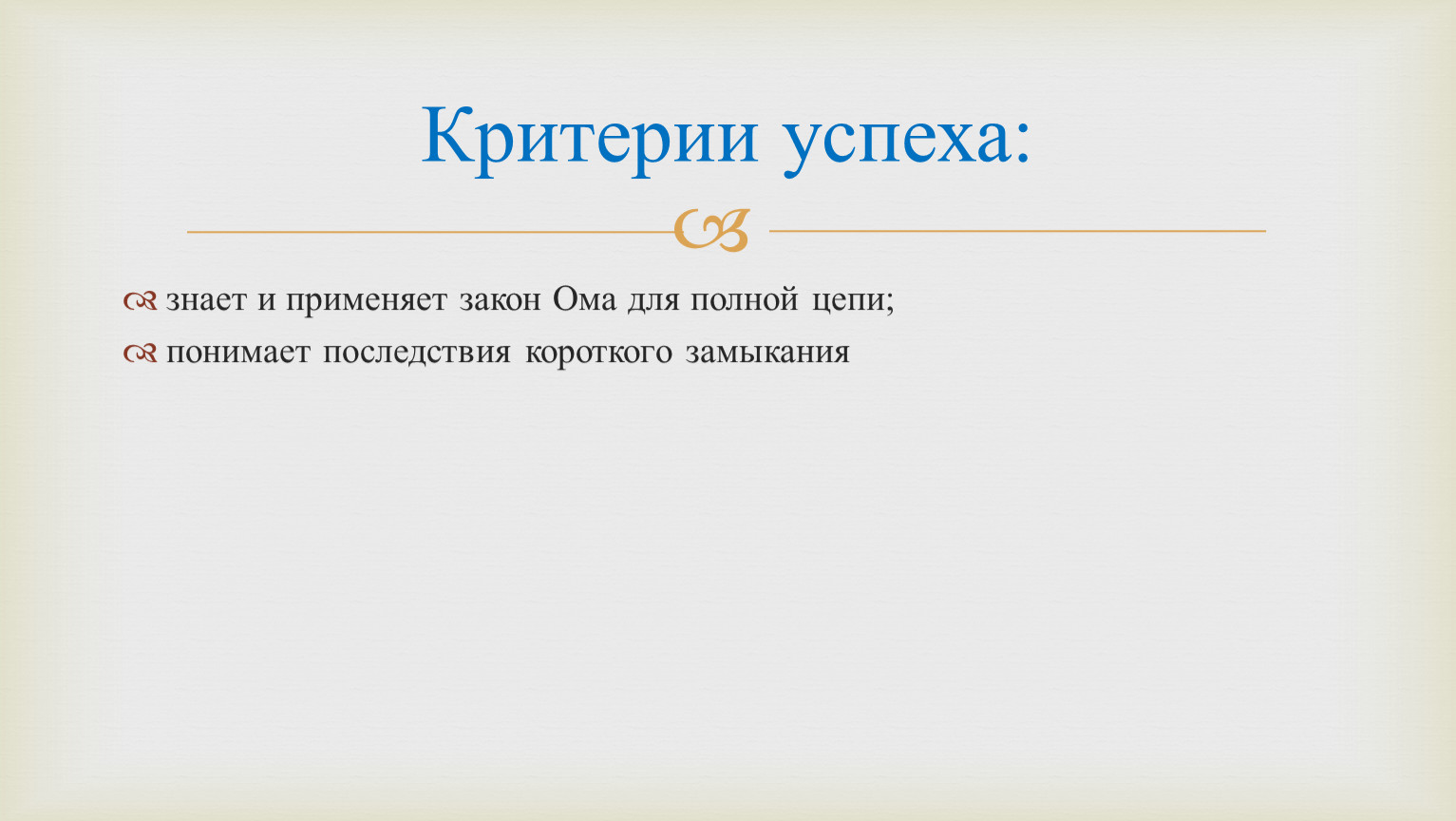 Критерии успеха:

знает и применяет закон Ома для полной цепи;
понимает последствия короткого замыкания